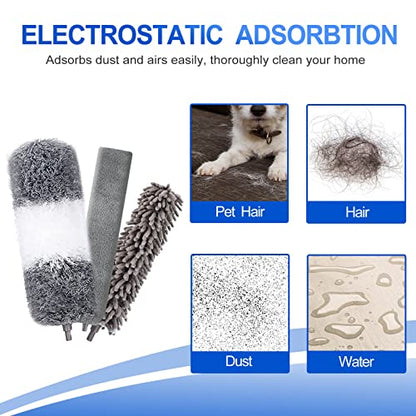 ELECTROSTATIC ADSORBTION

Adsorbs dust and airs easily, thoroughly clean your home

Pet Hair

Hair

Dust

Water